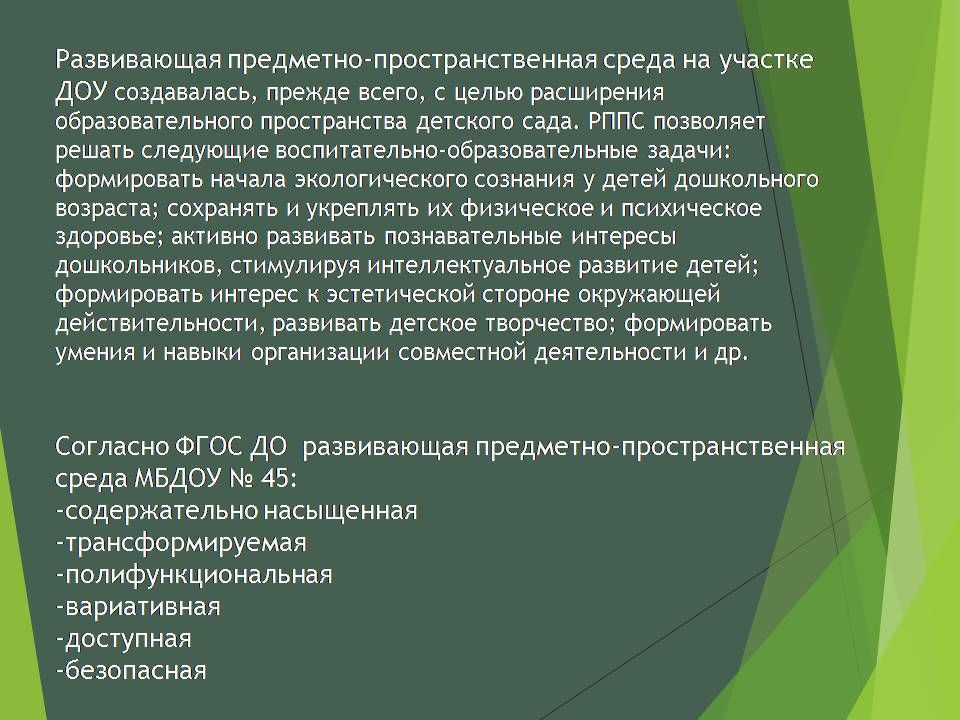 Развивающая предметно-пространственная среда на участке ДОУ создавалась, прежде всего, с целью расширения образовательного пространства детского сада. РППС позволяет решать следующие воспитательно-образовательные задачи: формировать начала экологического сознания у детей дошкольного возраста; сохранять и укреплять их физическое и психическое здоровье; активно развивать познавательные интересы дошкольников, стимулируя интеллектуальное развитие детей; формировать интерес к эстетической стороне окружающей действительности, развивать детское творчество; формировать умения и навыки организации совместной деятельности и др.

Согласно ФГОС ДО  развивающая предметно-пространственная среда МБДОУ № 45:
-содержательно насыщенная
-трансформируемая
-полифункциональная
-вариативная
-доступная
-безопасная